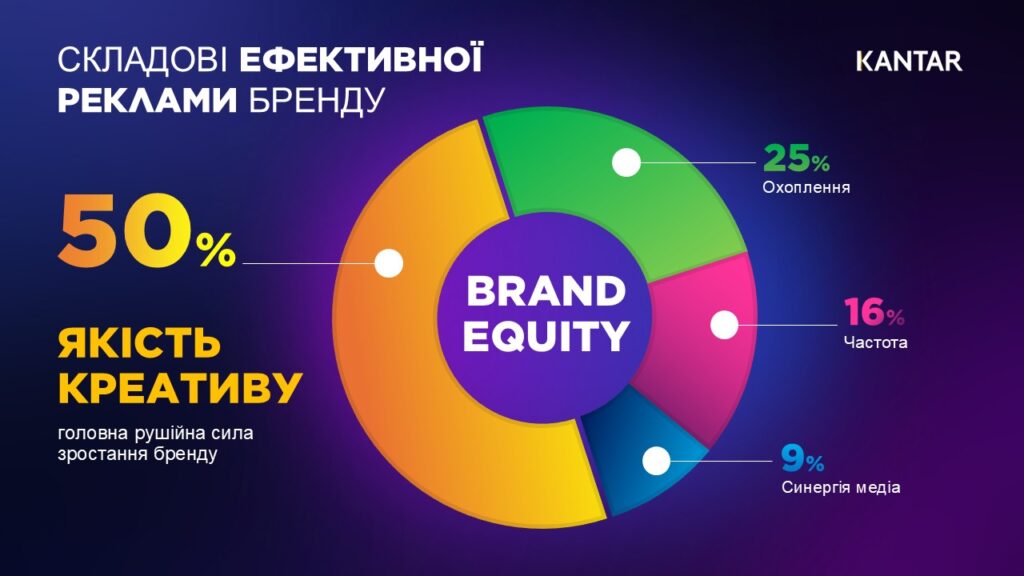 СКЛАДОВІ ЕФЕКТИВНОЇ РЕКЛАМИ БРЕНДУ

KANTAR

50%

ЯКІСТЬ КРЕАТИВУ

головна рушійна сила зростання бренду

BRAND EQUITY

25%
Охоплення

16%
Частота

9%
Синергія медіа